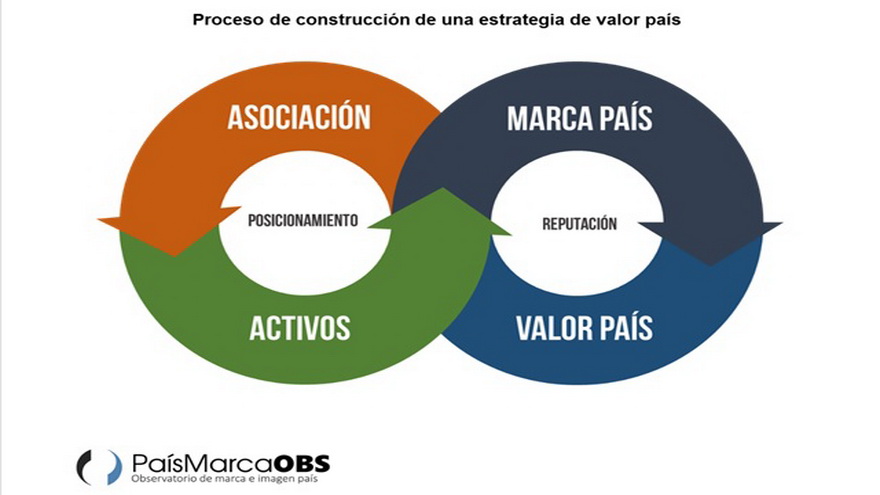 Proceso de construcción de una estrategia de valor país

ASOCIACIÓN

MARCA PAÍS

POSICIONAMIENTO

REPUTACIÓN

ACTIVOS

VALOR PAÍS

PaísMarcaOBS
Observatorio de marca e imagen país